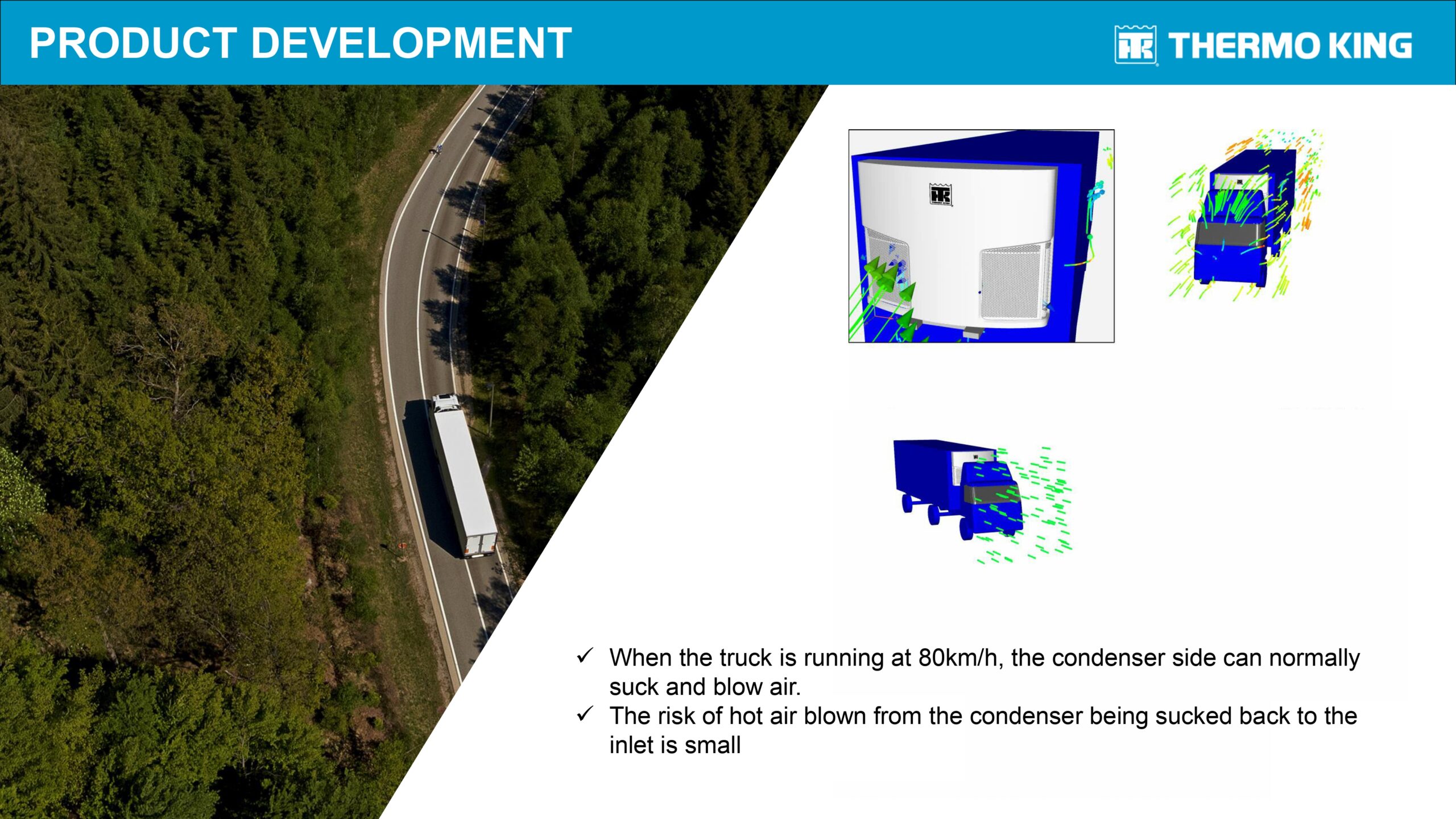 PRODUCT DEVELOPMENT

THERMO KING

✓ When the truck is running at 80km/h, the condenser side can normally suck and blow air.
✓ The risk of hot air blown from the condenser being sucked back to the inlet is small